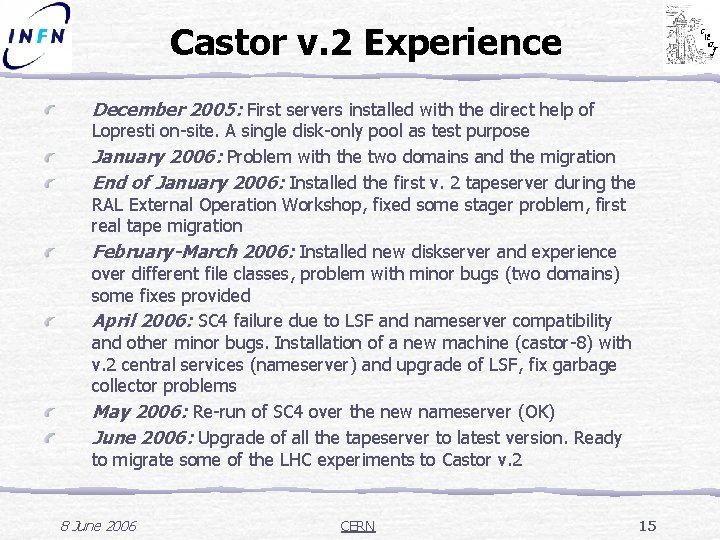 INFN

Castor v.2 Experience

December 2005: First servers installed with the direct help of Lopresti on-site. A single disk-only pool as test purpose

January 2006: Problem with the two domains and the migration

End of January 2006: Installed the first v. 2 tapeserver during the RAL External Operation Workshop, fixed some stager problem, first real tape migration

February-March 2006: Installed new diskserver and experience over different file classes, problem with minor bugs (two domains) some fixes provided

April 2006: SC4 failure due to LSF and nameserver compatibility and other minor bugs. Installation of a new machine (castor-8) with v.2 central services (nameserver) and upgrade of LSF, fix garbage collector problems

May 2006: Re-run of SC4 over the new nameserver (OK)

June 2006: Upgrade of all the tapeserver to latest version. Ready to migrate some of the LHC experiments to Castor v.2

8 June 2006 CERN 15